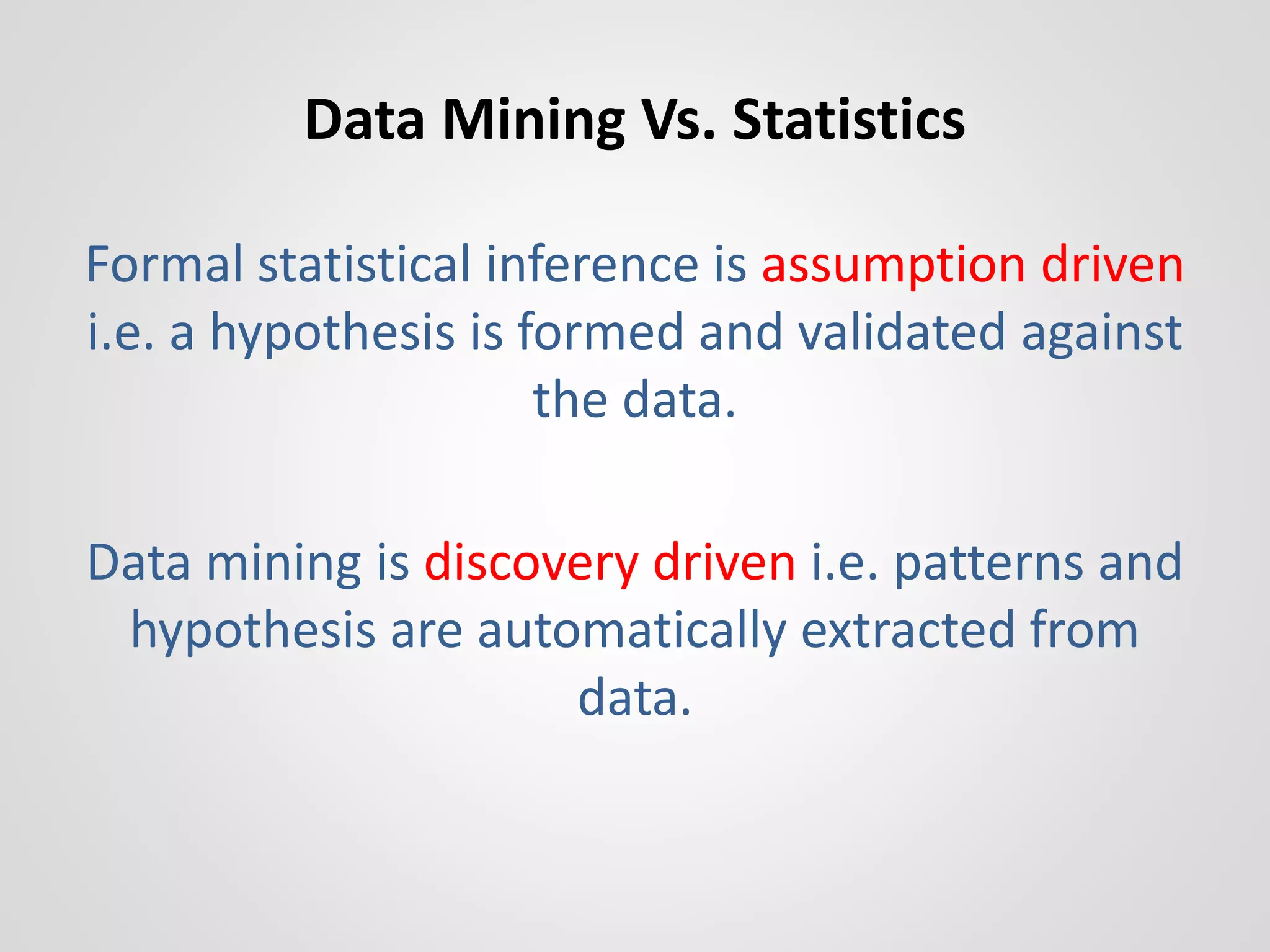 Data Mining Vs. Statistics

Formal statistical inference is assumption driven i.e. a hypothesis is formed and validated against the data.

Data mining is discovery driven i.e. patterns and hypothesis are automatically extracted from data.